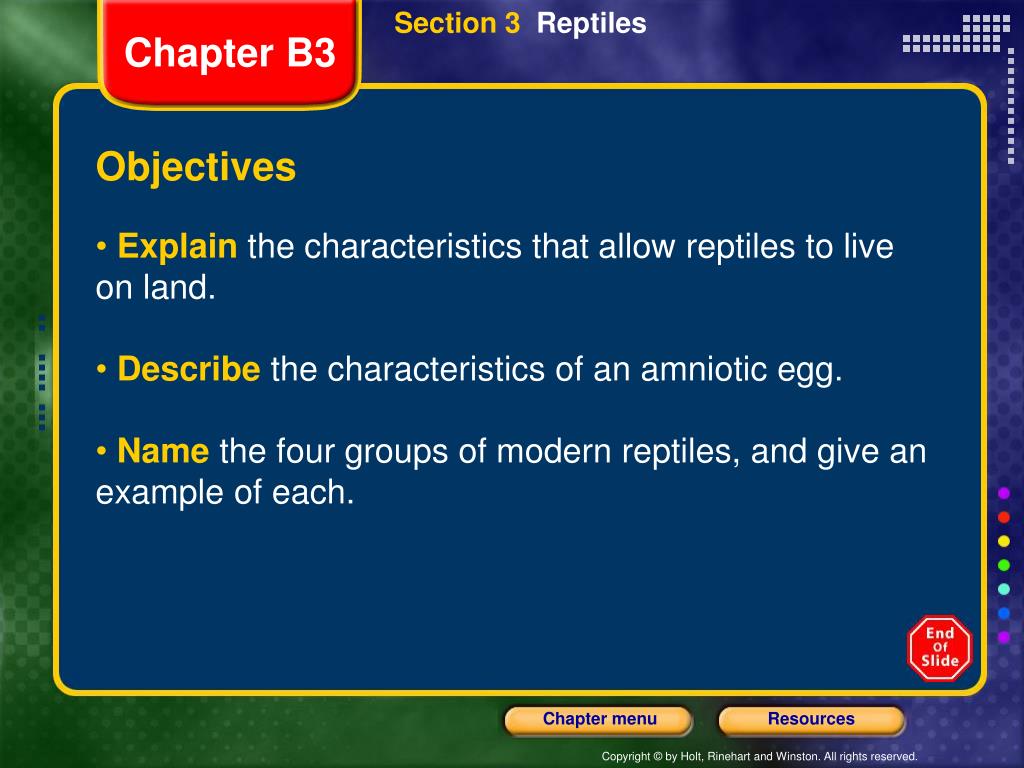 Chapter B3

Section 3 Reptiles

Objectives

• Explain the characteristics that allow reptiles to live on land.

• Describe the characteristics of an amniotic egg.

• Name the four groups of modern reptiles, and give an example of each.

End Of Slide

Chapter menu

Resources

Copyright © by Holt, Rinehart and Winston. All rights reserved.